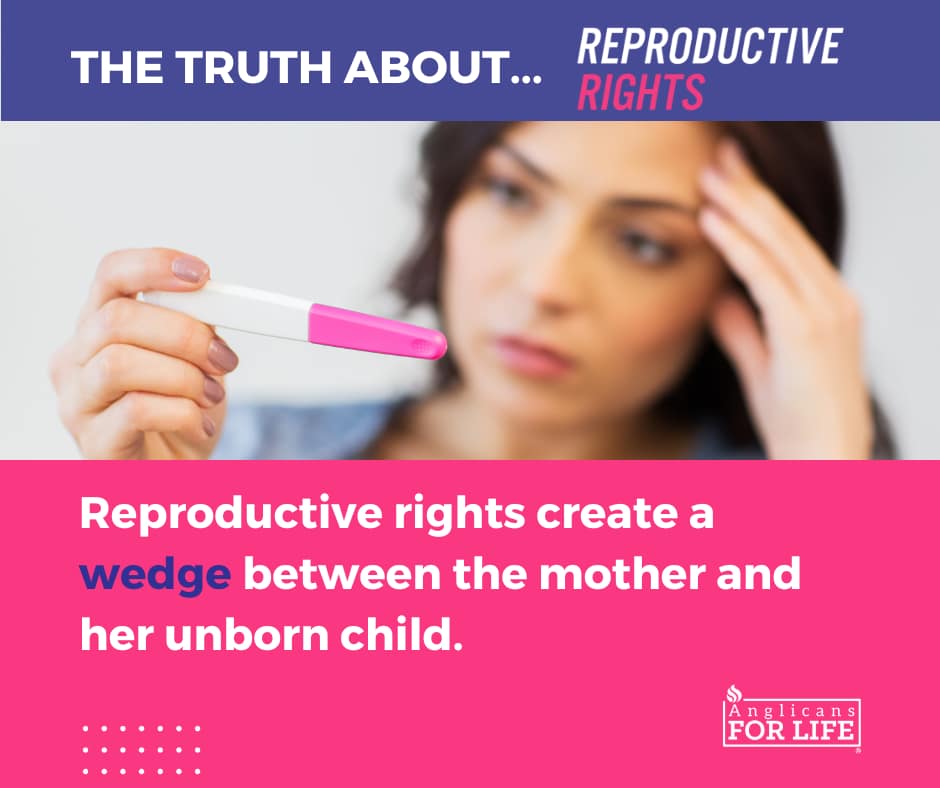 THE TRUTH ABOUT... REPRODUCTIVE RIGHTS

Reproductive rights create a wedge between the mother and her unborn child.

Anglicans FOR LIFE